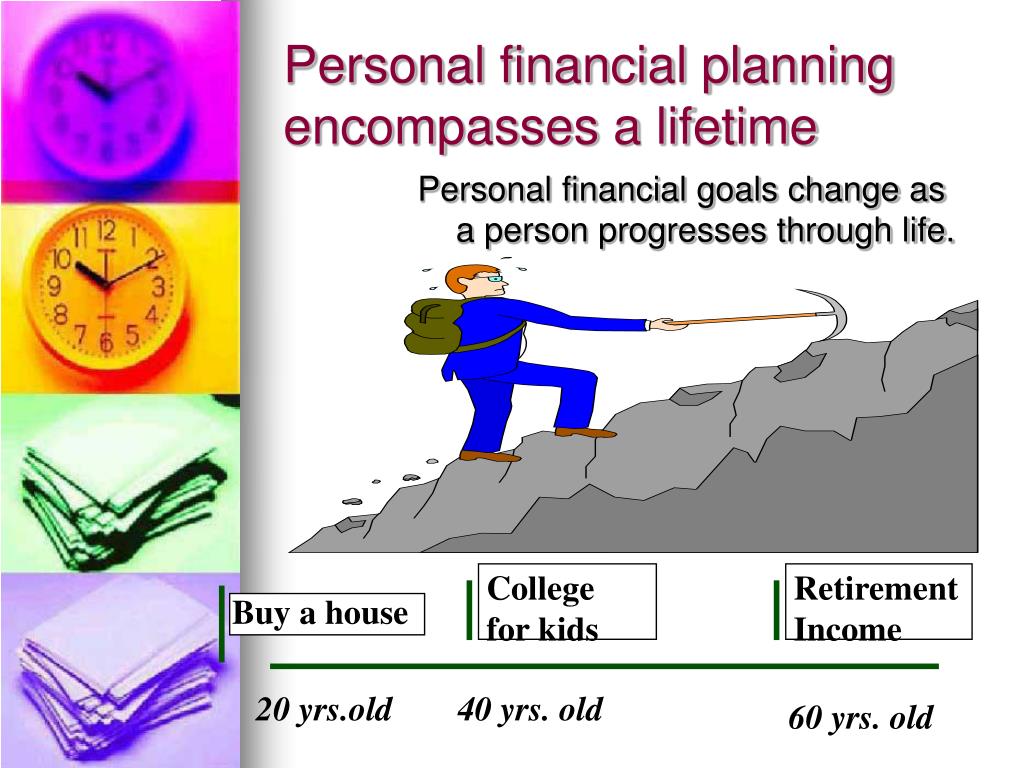 Personal financial planning encompasses a lifetime

Personal financial goals change as a person progresses through life.

Buy a house

College for kids

Retirement Income

20 yrs.old

40 yrs. old

60 yrs. old